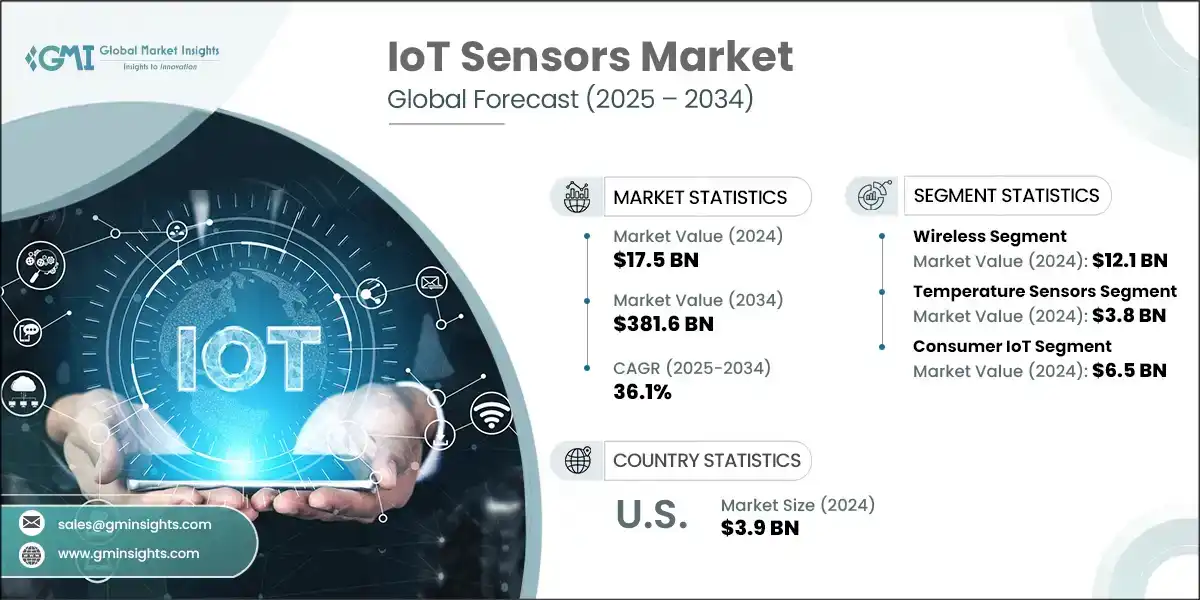 GMI Global Market Insights
Insights to Innovation

IoT Sensors Market
Global Forecast (2025 – 2034)

MARKET STATISTICS

Market Value (2024)
$17.5 BN

Market Value (2034)
$381.6 BN

CAGR (2025-2034)
36.1%

SEGMENT STATISTICS

Wireless Segment
Market Value (2024): $12.1 BN

Temperature Sensors Segment
Market Value (2024): $3.8 BN

Consumer IoT Segment
Market Value (2024): $6.5 BN

COUNTRY STATISTICS

U.S.
Market Size (2024)
$3.9 BN

IOT

sales@gminsights.com
www.gminsights.com